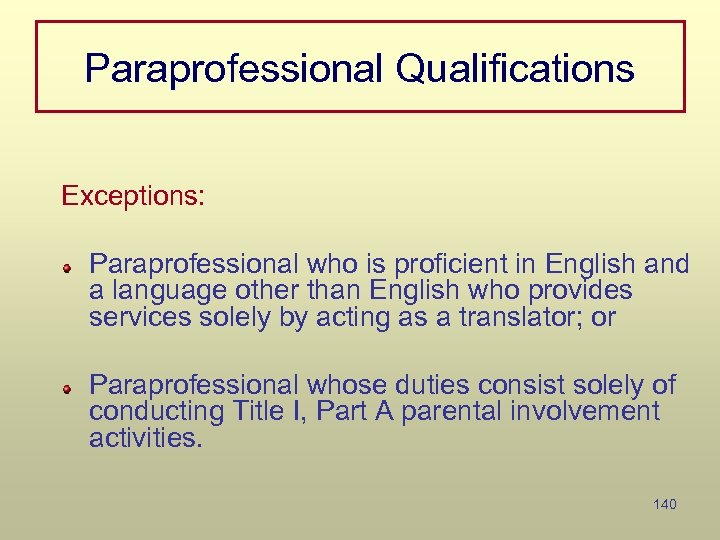 Paraprofessional Qualifications

Exceptions:

- Paraprofessional who is proficient in English and a language other than English who provides services solely by acting as a translator; or

- Paraprofessional whose duties consist solely of conducting Title I, Part A parental involvement activities.

140